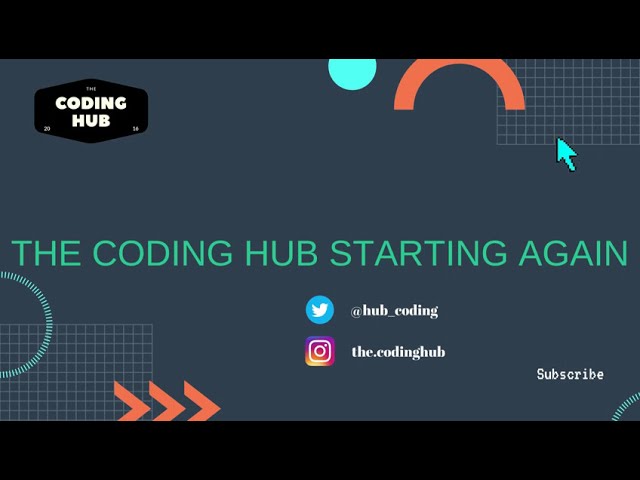 THE
CODING
HUB
20 16

THE CODING HUB STARTING AGAIN

@hub_coding

the.codinghub

Subscribe